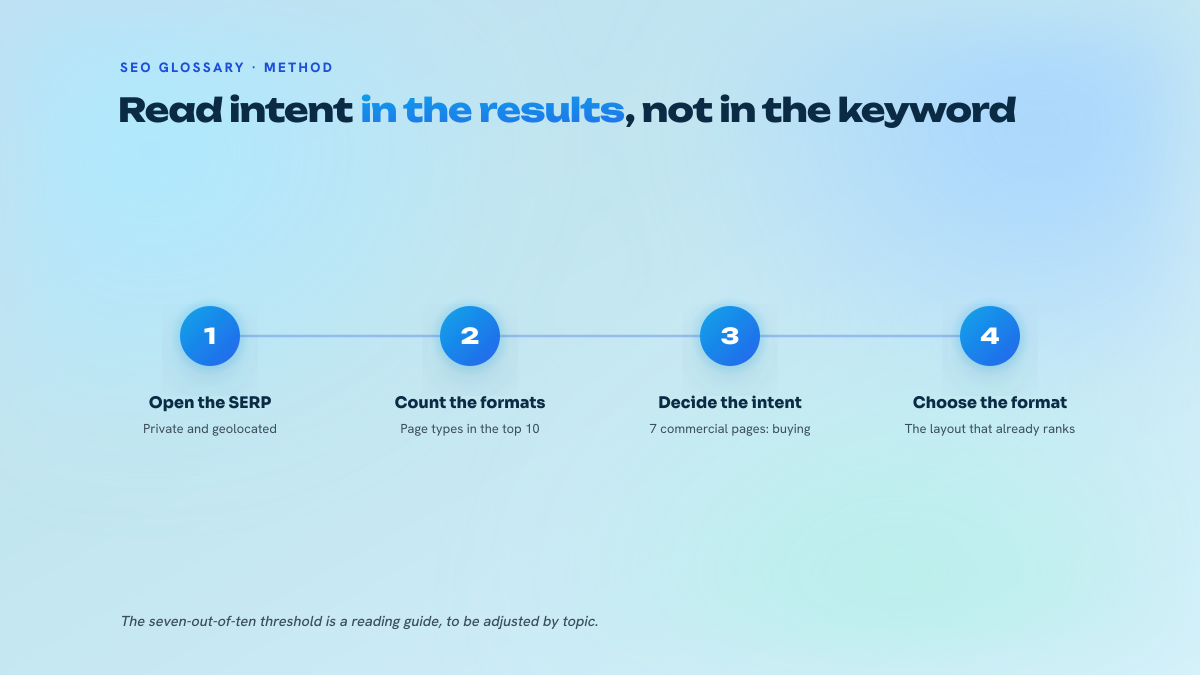 SEO GLOSSARY · METHOD

Read intent in the results, not in the keyword

1
Open the SERP
Private and geolocated

2
Count the formats
Page types in the top 10

3
Decide the intent
7 commercial pages: buying

4
Choose the format
The layout that already ranks

The seven-out-of-ten threshold is a reading guide, to be adjusted by topic.